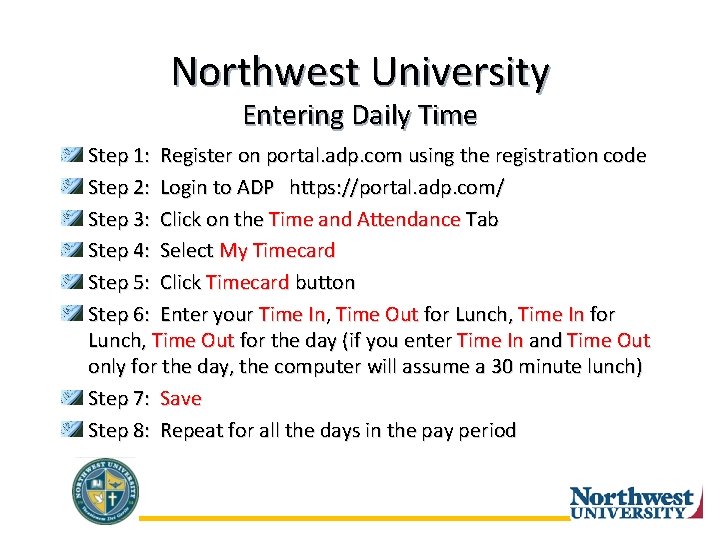 Northwest University
Entering Daily Time

Step 1: Register on portal.adp.com using the registration code

Step 2: Login to ADP https://portal.adp.com/

Step 3: Click on the Time and Attendance Tab

Step 4: Select My Timecard

Step 5: Click Timecard button

Step 6: Enter your Time In, Time Out for Lunch, Time In for Lunch, Time Out for the day (if you enter Time In and Time Out only for the day, the computer will assume a 30 minute lunch)

Step 7: Save

Step 8: Repeat for all the days in the pay period

NORTHWEST UNIVERSITY

Northwest
UNIVERSITY